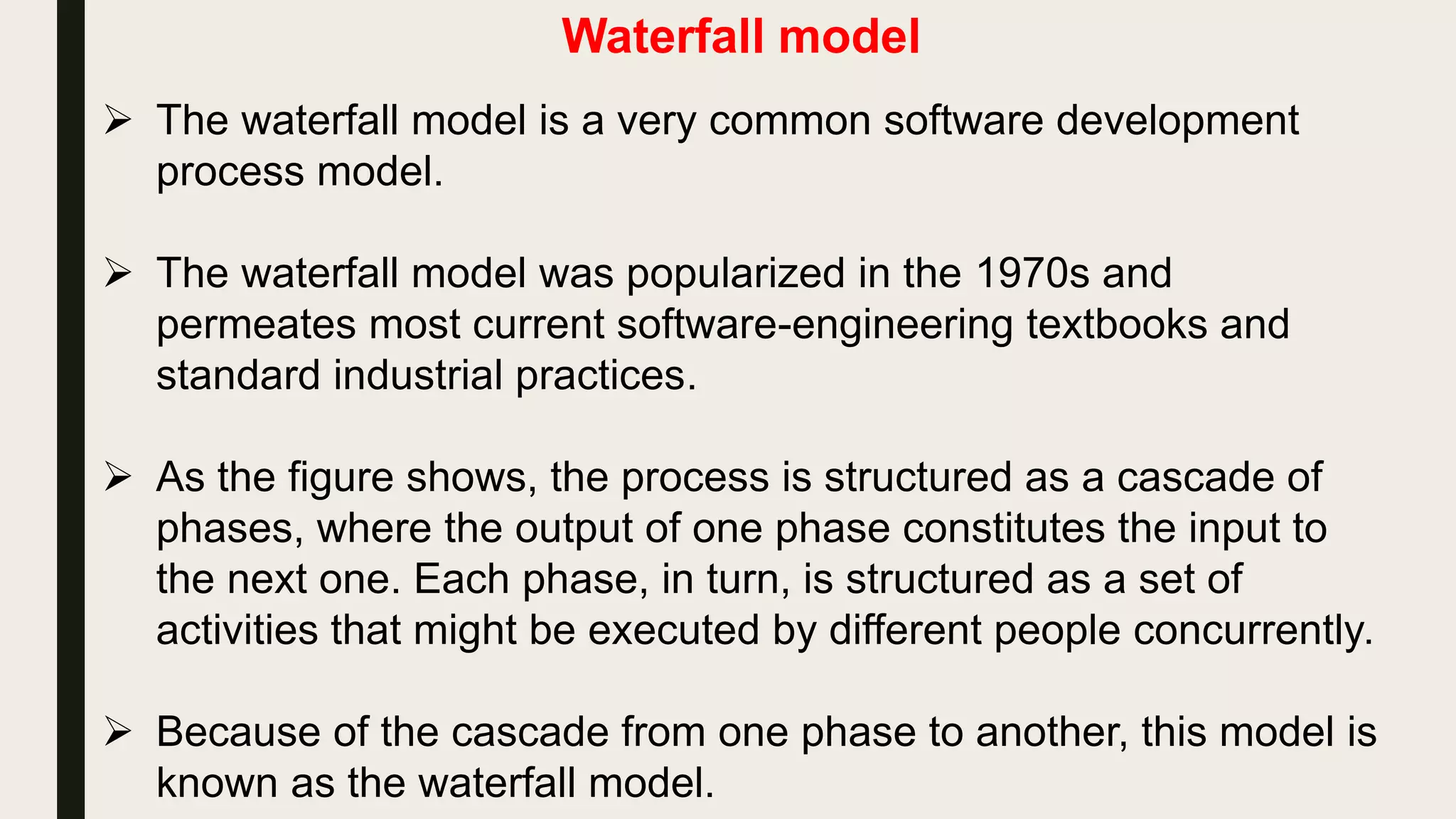 Waterfall model

➢ The waterfall model is a very common software development process model.

➢ The waterfall model was popularized in the 1970s and permeates most current software-engineering textbooks and standard industrial practices.

➢ As the figure shows, the process is structured as a cascade of phases, where the output of one phase constitutes the input to the next one. Each phase, in turn, is structured as a set of activities that might be executed by different people concurrently.

➢ Because of the cascade from one phase to another, this model is known as the waterfall model.